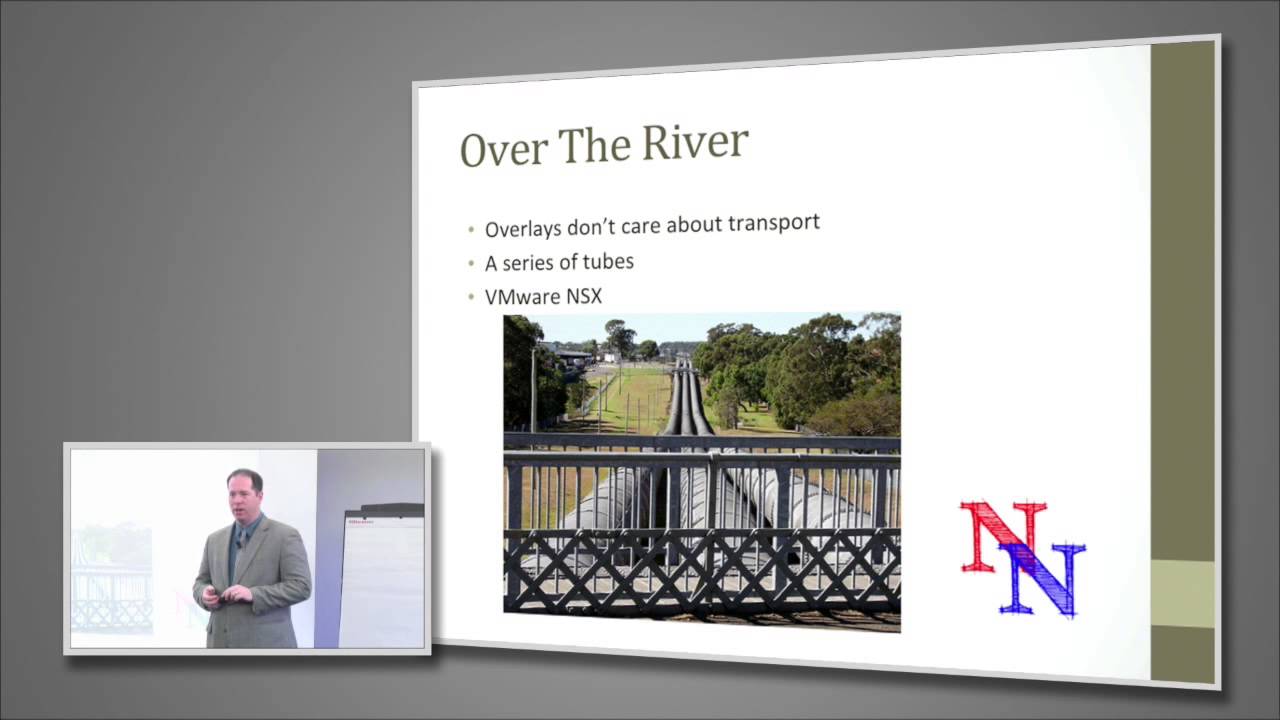 Over The River

• Overlays don't care about transport
• A series of tubes
• VMware NSX

NN